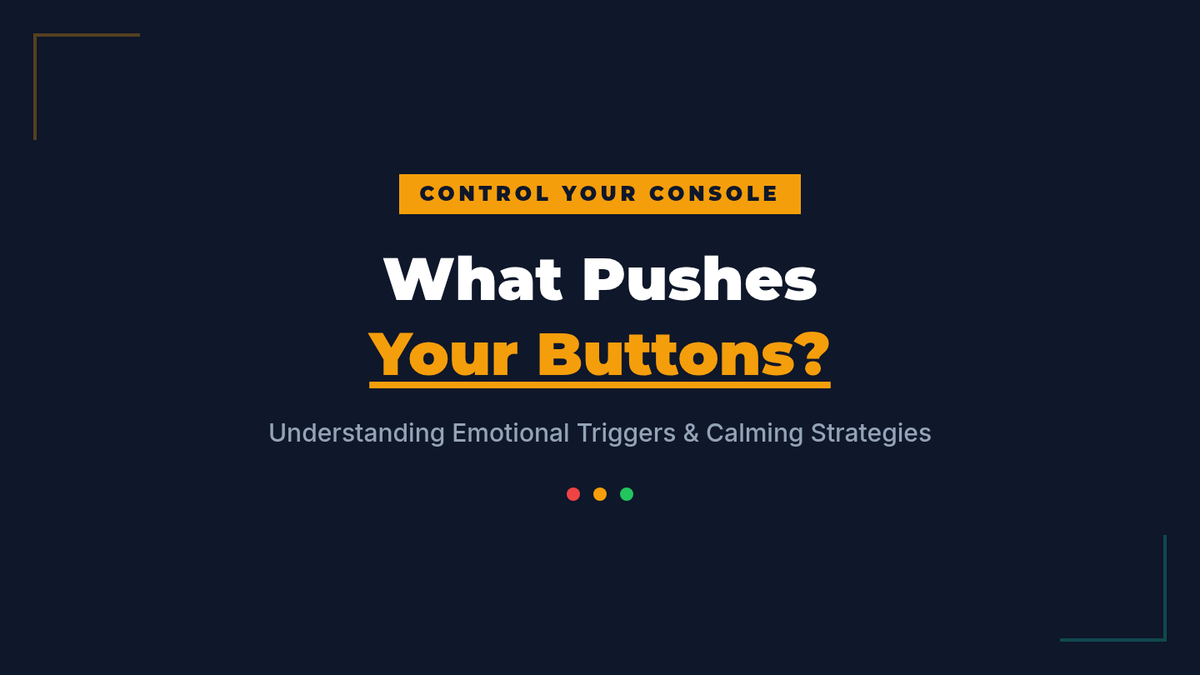 CONTROL YOUR CONSOLE

What Pushes Your Buttons?

Understanding Emotional Triggers & Calming Strategies